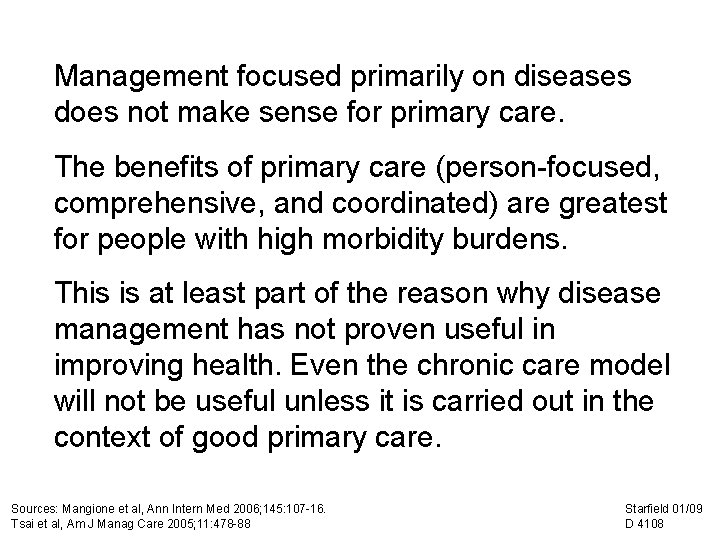 Management focused primarily on diseases does not make sense for primary care.

The benefits of primary care (person-focused, comprehensive, and coordinated) are greatest for people with high morbidity burdens.

This is at least part of the reason why disease management has not proven useful in improving health. Even the chronic care model will not be useful unless it is carried out in the context of good primary care.

Sources: Mangione et al, Ann Intern Med 2006;145:107-16.
Tsai et al, Am J Manag Care 2005;11:478-88

Starfield 01/09
D 4108